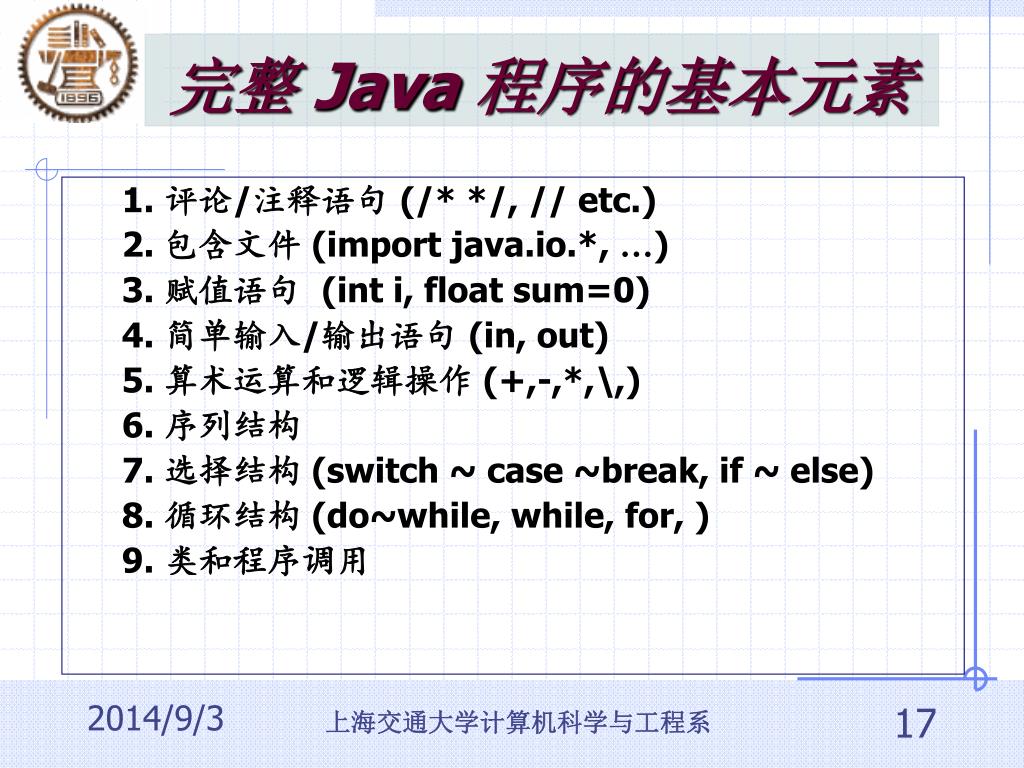 1896

完整 Java 程序的基本元素

1. 评论/注释语句 (/* */, // etc.)
2. 包含文件 (import java.io.*, …)
3. 赋值语句 (int i, float sum=0)
4. 简单输入/输出语句 (in, out)
5. 算术运算和逻辑操作 (+,-,*,\,)
6. 序列结构
7. 选择结构 (switch ~ case ~break, if ~ else)
8. 循环结构 (do~while, while, for, )
9. 类和程序调用

2014/9/3

上海交通大学计算机科学与工程系

17